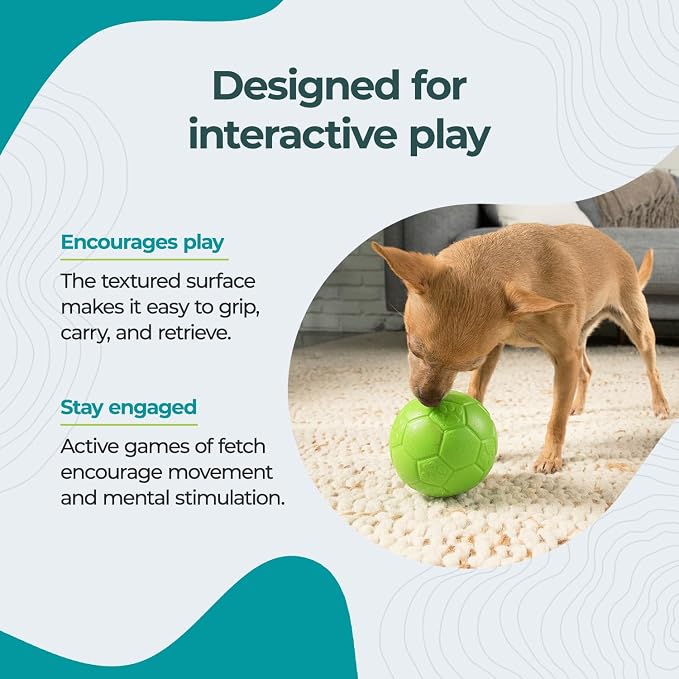 Designed for interactive play

Encourages play

The textured surface makes it easy to grip, carry, and retrieve.

Stay engaged

Active games of fetch encourage movement and mental stimulation.